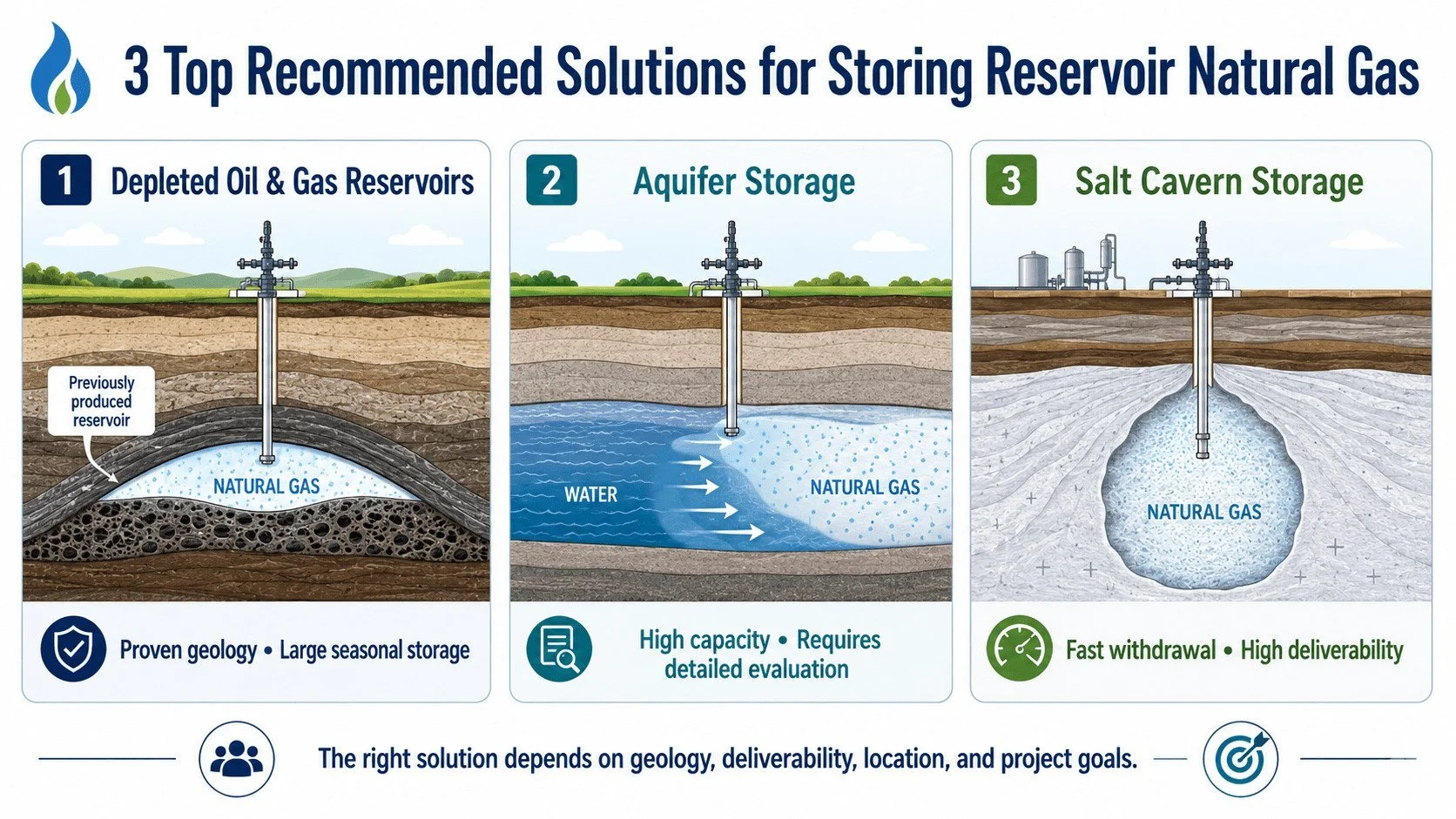 3 Top Recommended Solutions for Storing Reservoir Natural Gas

1 Depleted Oil & Gas Reservoirs

Previously produced reservoir

NATURAL GAS

Proven geology • Large seasonal storage

2 Aquifer Storage

WATER

NATURAL GAS

High capacity • Requires detailed evaluation

3 Salt Cavern Storage

NATURAL GAS

Fast withdrawal • High deliverability

The right solution depends on geology, deliverability, location, and project goals.